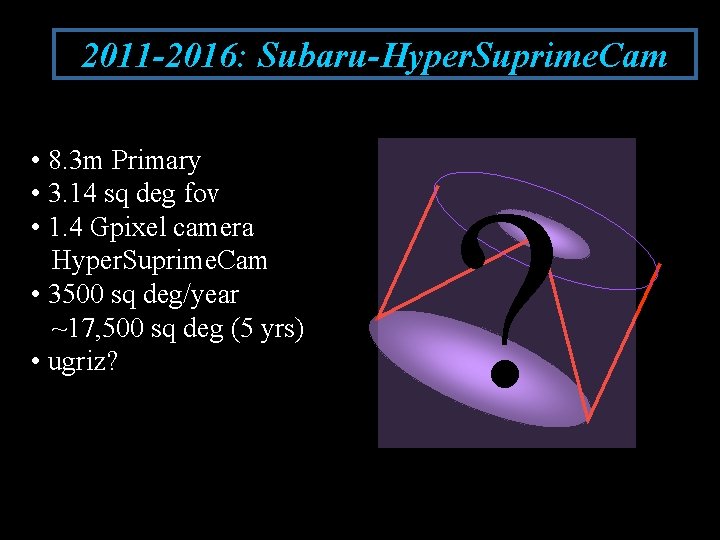 2011-2016: Subaru-HyperSuprimeCam

• 8.3m Primary
• 3.14 sq deg fov
• 1.4 Gpixel camera
HyperSuprimeCam
• 3500 sq deg/year
~17,500 sq deg (5 yrs)
• ugriz?

?